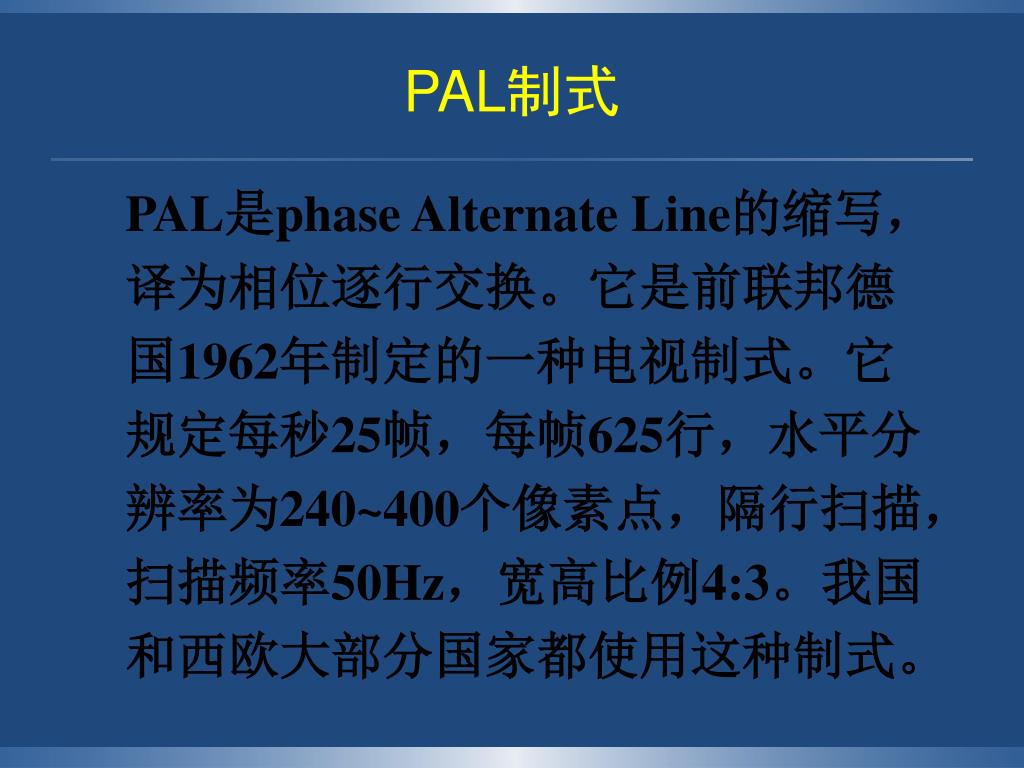 PAL制式

PAL是phase Alternate Line的缩写，译为相位逐行交换。它是前联邦德国1962年制定的一种电视制式。它规定每秒25帧，每帧625行，水平分辨率为240~400个像素点，隔行扫描，扫描频率50Hz，宽高比例4:3。我国和西欧大部分国家都使用这种制式。